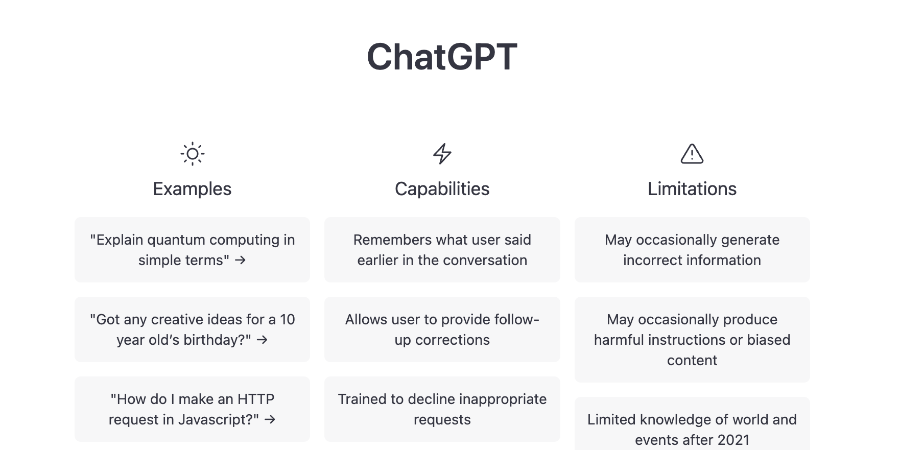 ChatGPT

Examples

"Explain quantum computing in simple terms" →

"Got any creative ideas for a 10 year old's birthday?" →

"How do I make an HTTP request in Javascript?" →

Capabilities

Remembers what user said earlier in the conversation

Allows user to provide follow-up corrections

Trained to decline inappropriate requests

Limitations

May occasionally generate incorrect information

May occasionally produce harmful instructions or biased content

Limited knowledge of world and events after 2021